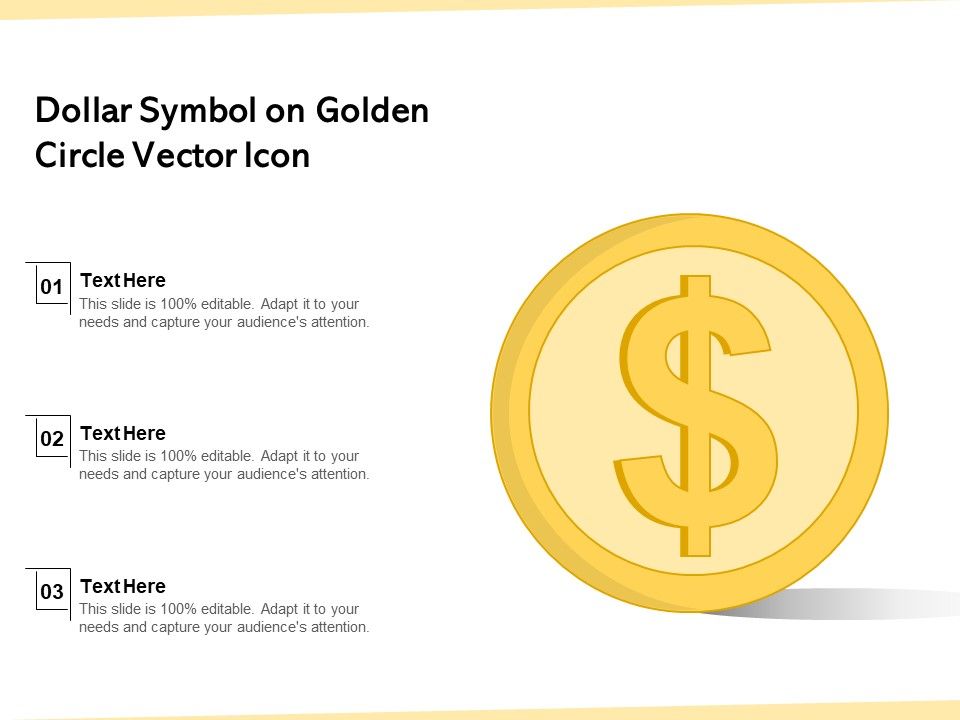 Dollar Symbol on Golden Circle Vector Icon

01
Text Here
This slide is 100% editable. Adapt it to your needs and capture your audience's attention.

02
Text Here
This slide is 100% editable. Adapt it to your needs and capture your audience's attention.

03
Text Here
This slide is 100% editable. Adapt it to your needs and capture your audience's attention.

$